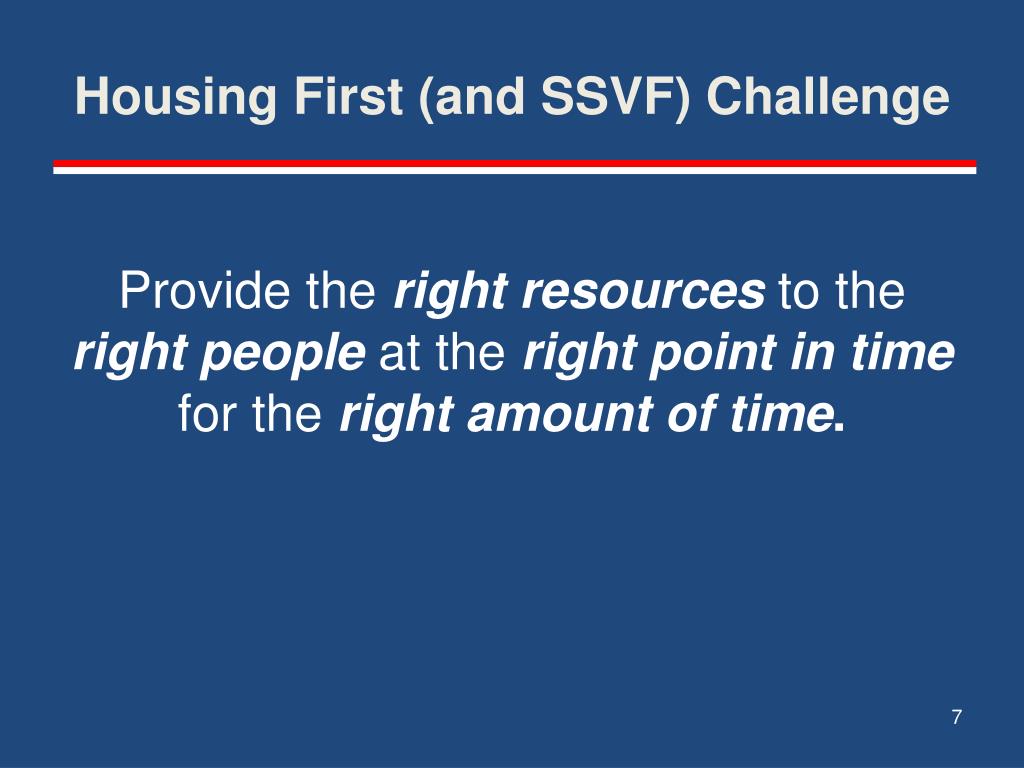 Housing First (and SSVF) Challenge

Provide the right resources to the right people at the right point in time for the right amount of time.

7